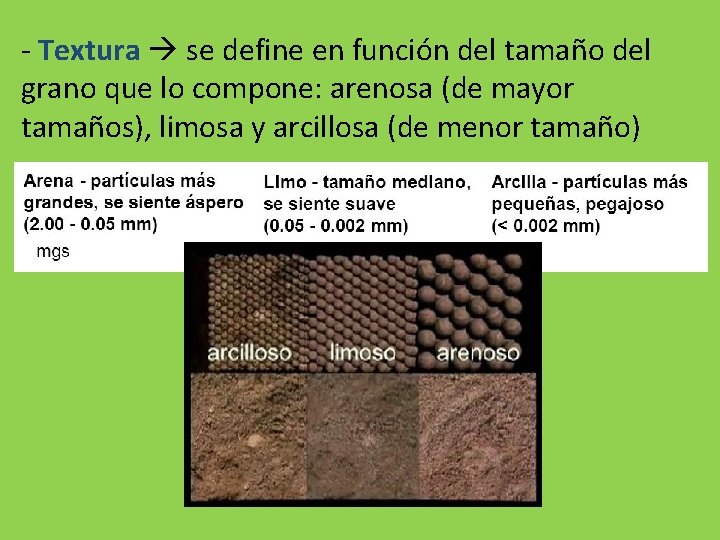 - Textura → se define en función del tamaño del grano que lo compone: arenosa (de mayor tamaños), limosa y arcillosa (de menor tamaño)

Arena - partículas más grandes, se siente áspero (2.00 - 0.05 mm)
mgs

Limo - tamaño mediano, se siente suave (0.05 - 0.002 mm)

Arcilla - partículas más pequeñas, pegajoso (< 0.002 mm)

arcilloso limoso arenoso